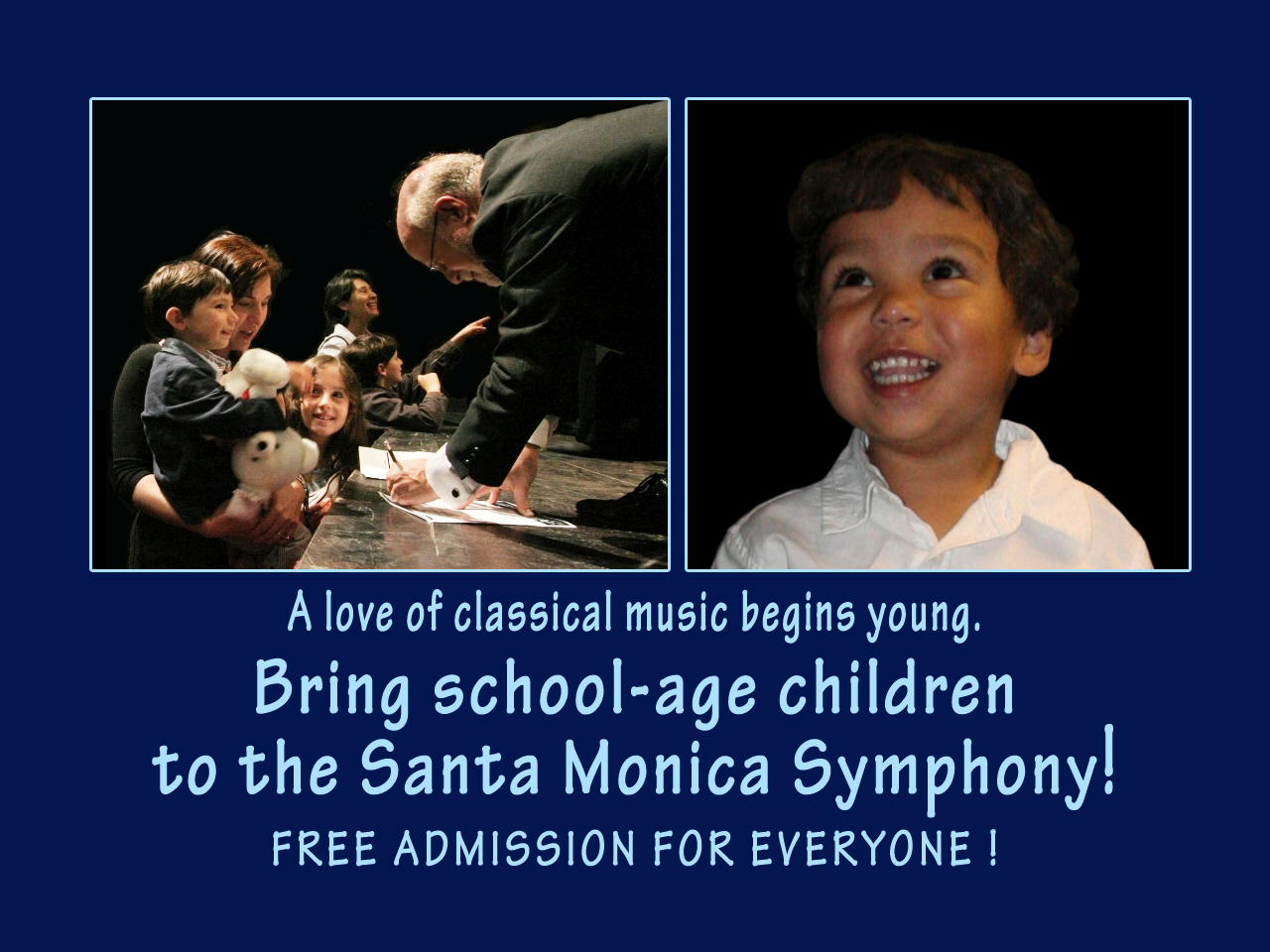 A love of classical music begins young.

Bring school-age children to the Santa Monica Symphony!

FREE ADMISSION FOR EVERYONE !